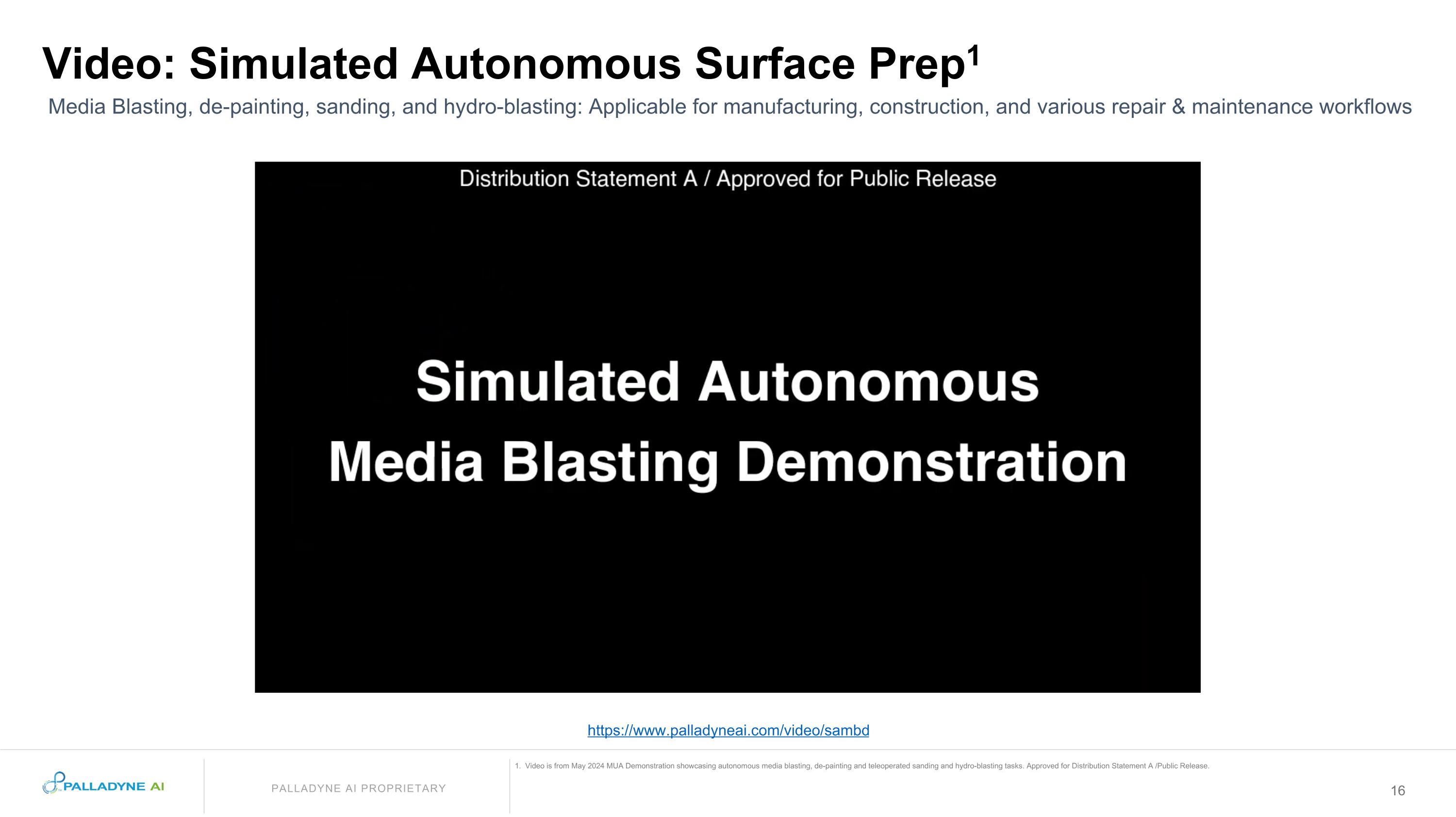 Video: Simulated Autonomous Surface Prep$^1$

Media Blasting, de-painting, sanding, and hydro-blasting: Applicable for manufacturing, construction, and various repair & maintenance workflows

Distribution Statement A / Approved for Public Release

Simulated Autonomous Media Blasting Demonstration

https://www.palladyneai.com/video/sambd

PALLADYNE AI

PALLADYNE AI PROPRIETARY

1. Video is from May 2024 MUA Demonstration showcasing autonomous media blasting, de-painting and teleoperated sanding and hydro-blasting tasks. Approved for Distribution Statement A /Public Release.

16